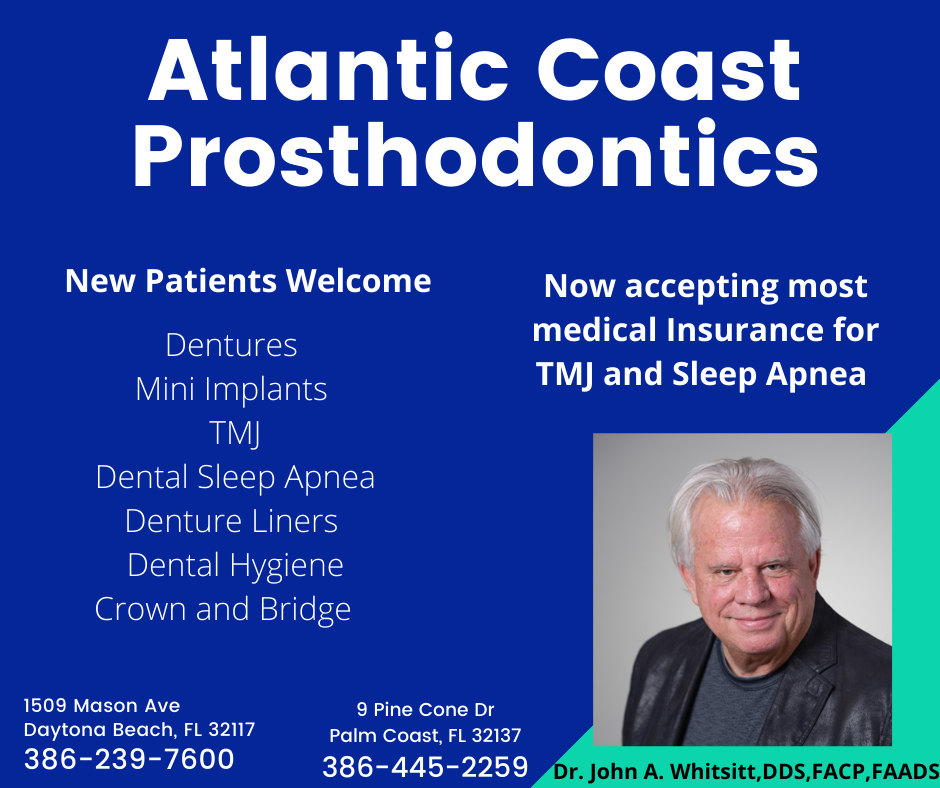 Atlantic Coast Prosthodontics

New Patients Welcome

Dentures
Mini Implants
TMJ
Dental Sleep Apnea
Denture Liners
Dental Hygiene
Crown and Bridge

Now accepting most medical Insurance for TMJ and Sleep Apnea

1509 Mason Ave
Daytona Beach, FL 32117
386-239-7600

9 Pine Cone Dr
Palm Coast, FL 32137
386-445-2259

Dr. John A. Whitsitt,DDS,FACP,FAADS